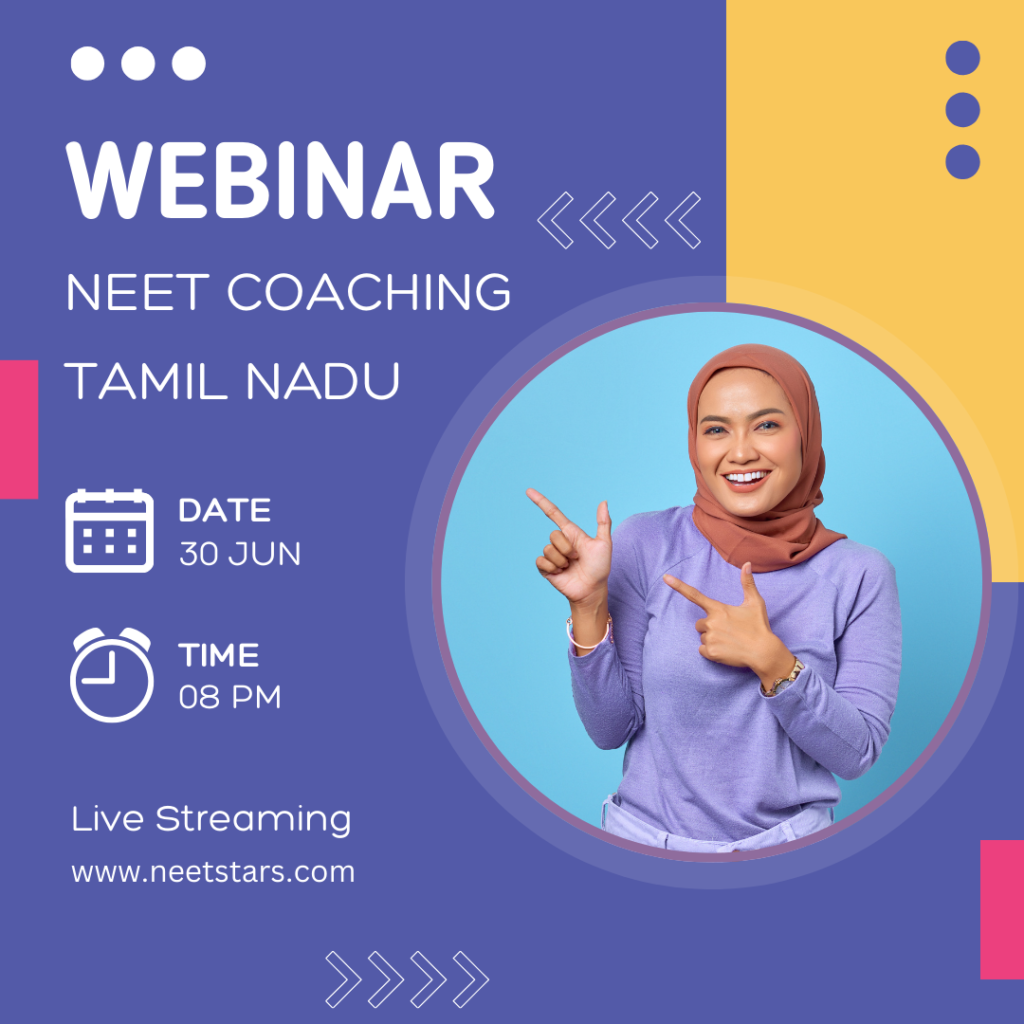 WEBINAR

NEET COACHING

TAMIL NADU

DATE
30 JUN

TIME
08 PM

Live Streaming

www.neetstars.com